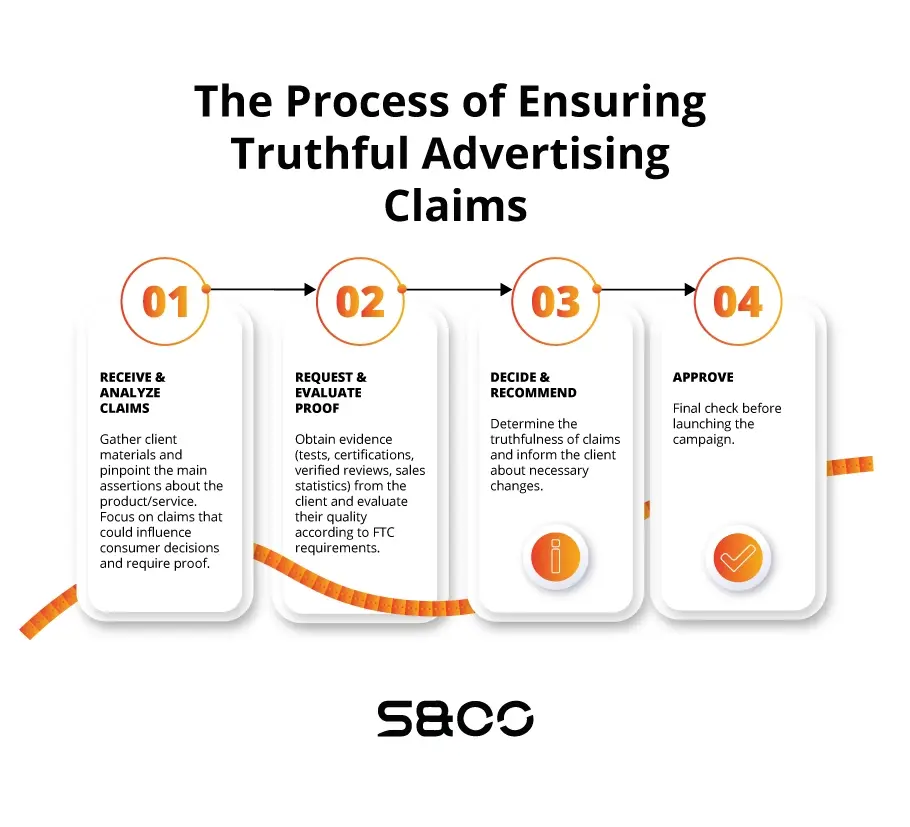 The Process of Ensuring Truthful Advertising Claims

01

RECEIVE & ANALYZE CLAIMS

Gather client materials and pinpoint the main assertions about the product/service. Focus on claims that could influence consumer decisions and require proof.

02

REQUEST & EVALUATE PROOF

Obtain evidence (tests, certifications, verified reviews, sales statistics) from the client and evaluate their quality according to FTC requirements.

03

DECIDE & RECOMMEND

Determine the truthfulness of claims and inform the client about necessary changes.

04

APPROVE

Final check before launching the campaign.

S&CO